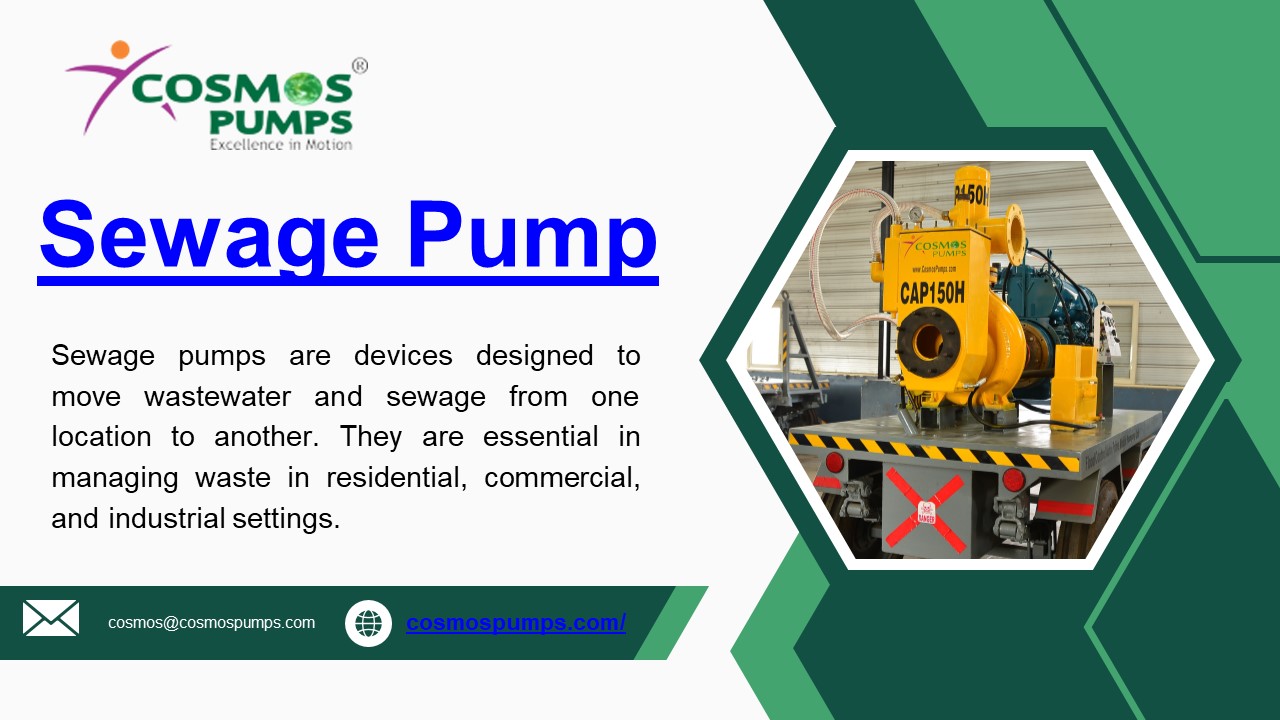 COSMOS PUMPS®
Excellence in Motion

Sewage Pump

Sewage pumps are devices designed to move wastewater and sewage from one location to another. They are essential in managing waste in residential, commercial, and industrial settings.

COSMOS PUMPS
www.CosmosPumps.com
CAP150H

cosmos@cosmospumps.com

cosmospumps.com/